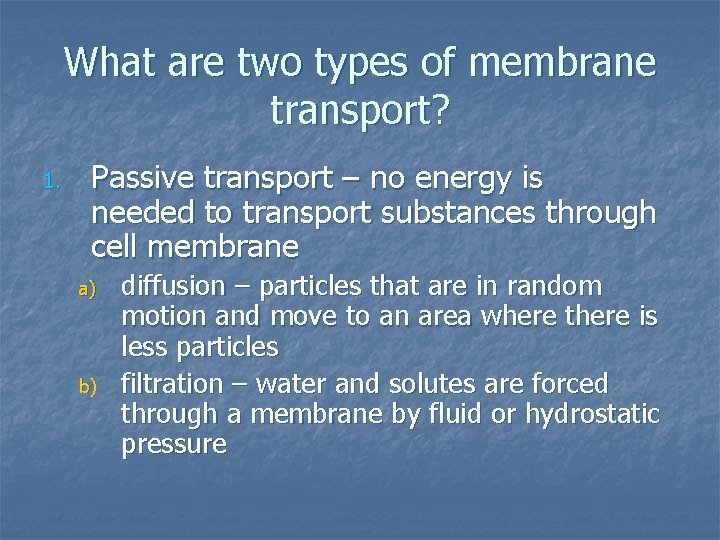 What are two types of membrane transport?

1. Passive transport – no energy is needed to transport substances through cell membrane

a) diffusion – particles that are in random motion and move to an area where there is less particles

b) filtration – water and solutes are forced through a membrane by fluid or hydrostatic pressure